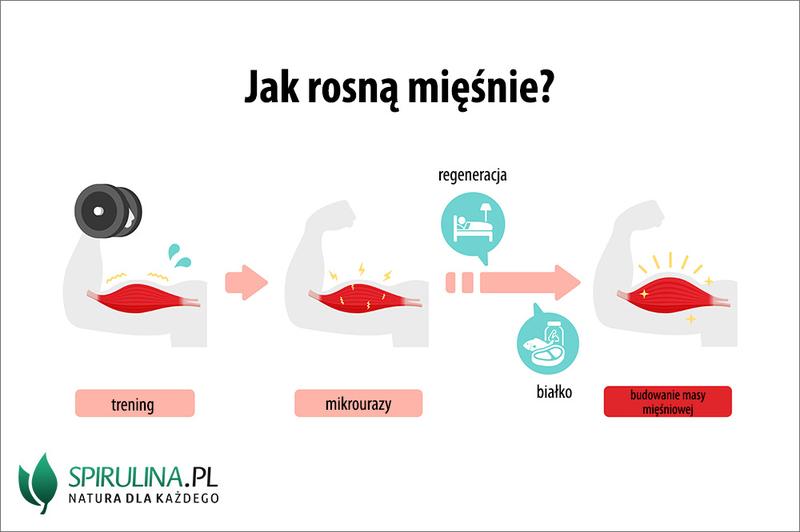 Jak rosną mięśnie?

regeneracja

trening

mikrourazy

białko

budowanie masy mięśniowej

SPIRULINA.PL
NATURA DLA KAŻDEGO